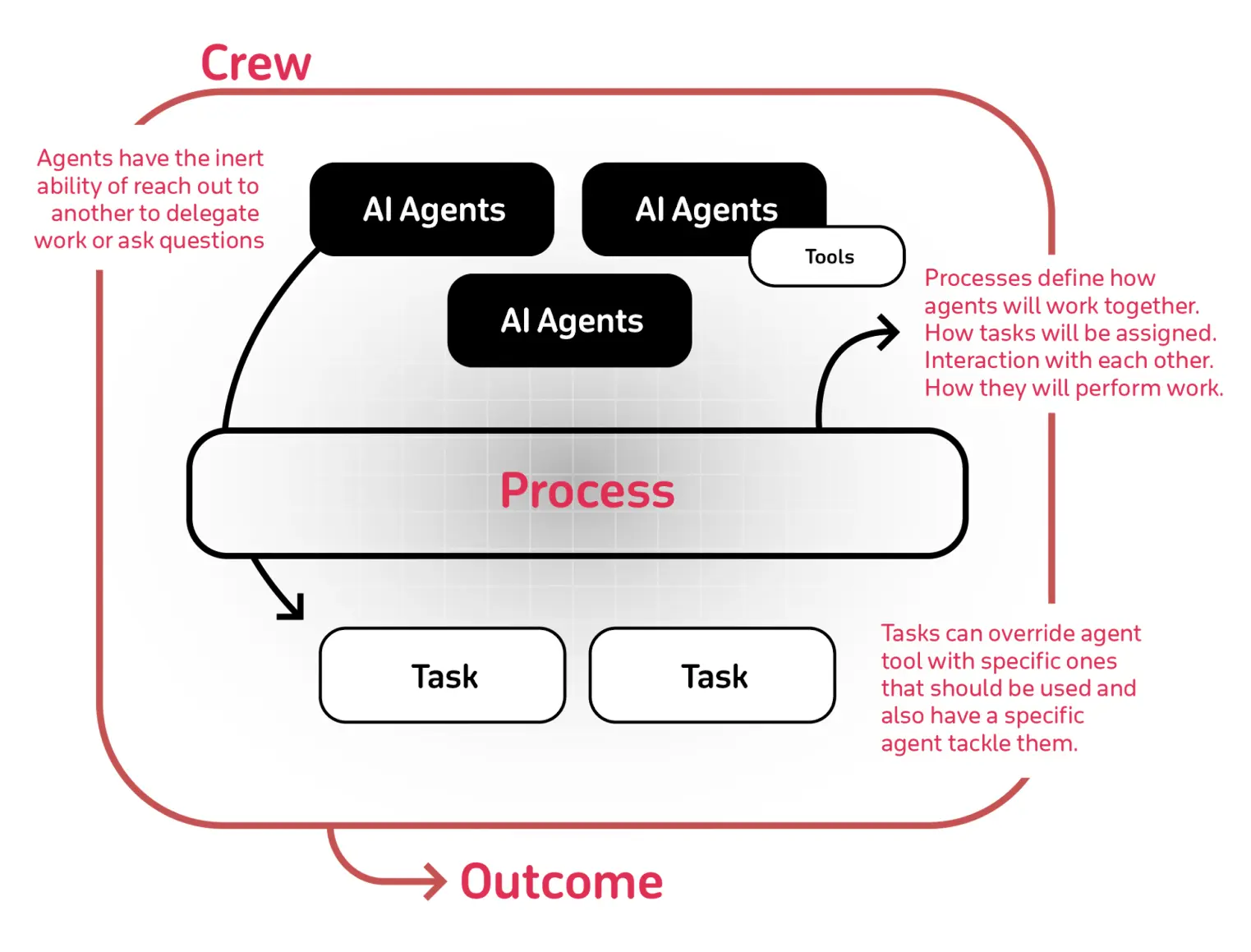 Crew

Agents have the inert ability of reach out to another to delegate work or ask questions

AI Agents

AI Agents

Tools

AI Agents

Processes define how agents will work together. How tasks will be assigned. Interaction with each other. How they will perform work.

Process

Task

Task

Tasks can override agent tool with specific ones that should be used and also have a specific agent tackle them.

Outcome